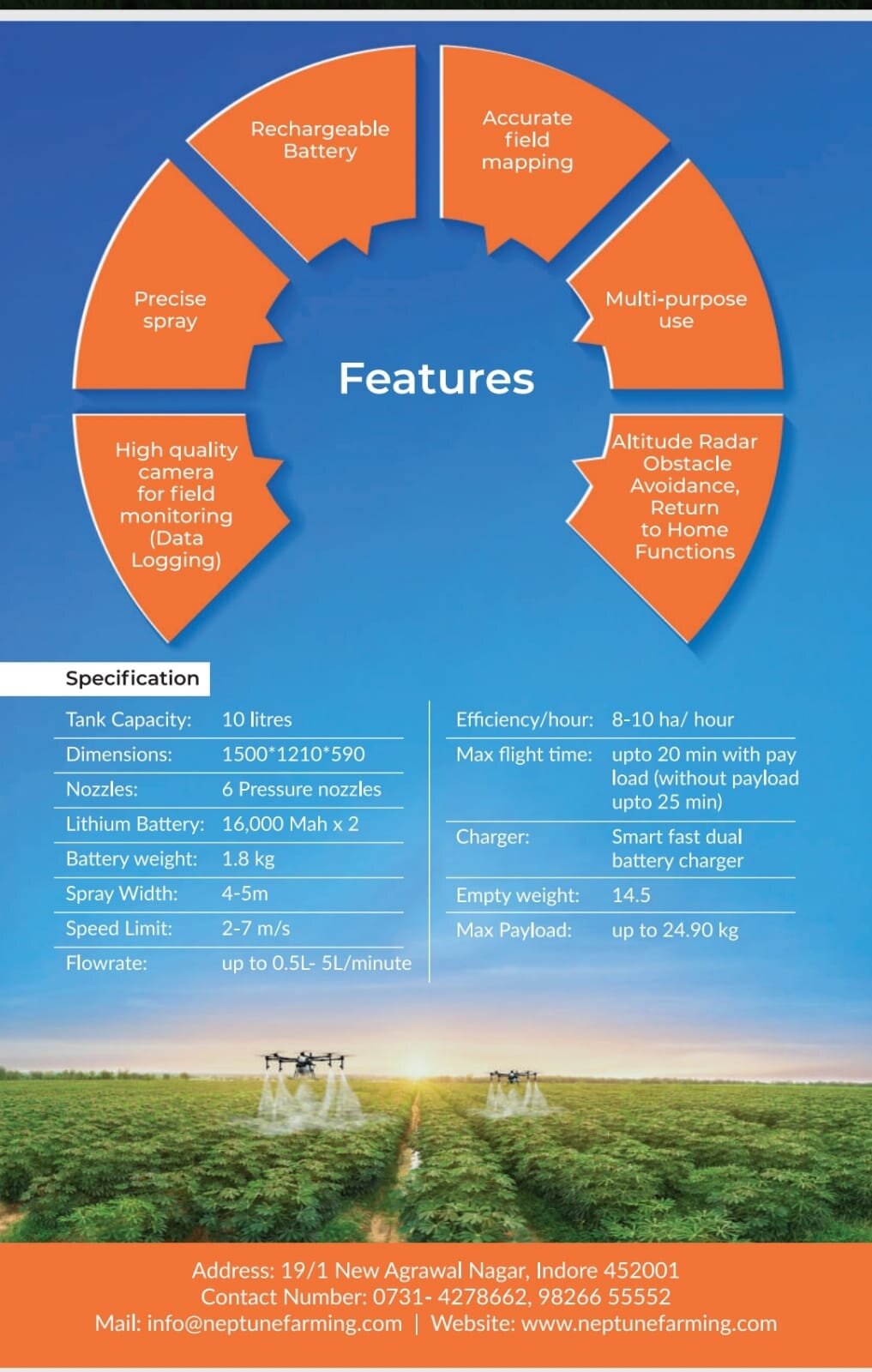 Rechargeable Battery

Accurate field mapping

Precise spray

Multi-purpose use

Features

High quality camera for field monitoring (Data Logging)

Altitude Radar Obstacle Avoidance, Return to Home Functions

Specification

| | |
|---|---|
| Tank Capacity: | 10 litres |
| Dimensions: | 1500*1210*590 |
| Nozzles: | 6 Pressure nozzles |
| Lithium Battery: | 16,000 Mah x 2 |
| Battery weight: | 1.8 kg |
| Spray Width: | 4-5m |
| Speed Limit: | 2-7 m/s |
| Flowrate: | up to 0.5L- 5L/minute |

| | |
|---|---|
| Efficiency/hour: | 8-10 ha/ hour |
| Max flight time: | upto 20 min with pay load (without payload upto 25 min) |
| Charger: | Smart fast dual battery charger |
| Empty weight: | 14.5 |
| Max Payload: | up to 24.90 kg |

Address: 19/1 New Agrawal Nagar, Indore 452001
Contact Number: 0731- 4278662, 98266 55552
Mail: info@neptunefarming.com | Website: www.neptunefarming.com